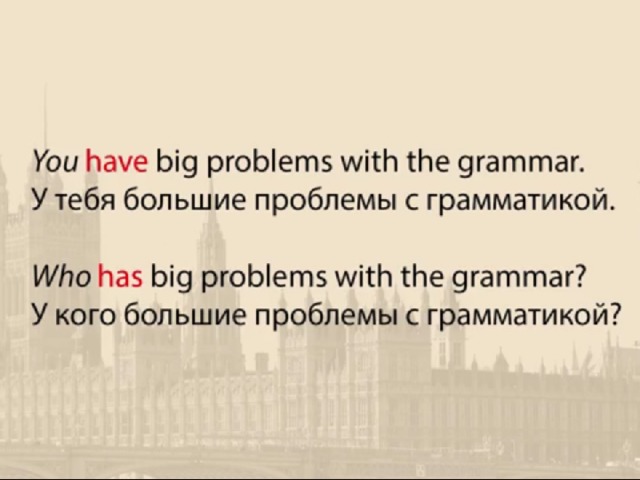 You have big problems with the grammar.
У тебя большие проблемы с грамматикой.

Who has big problems with the grammar?
У кого большие проблемы с грамматикой?